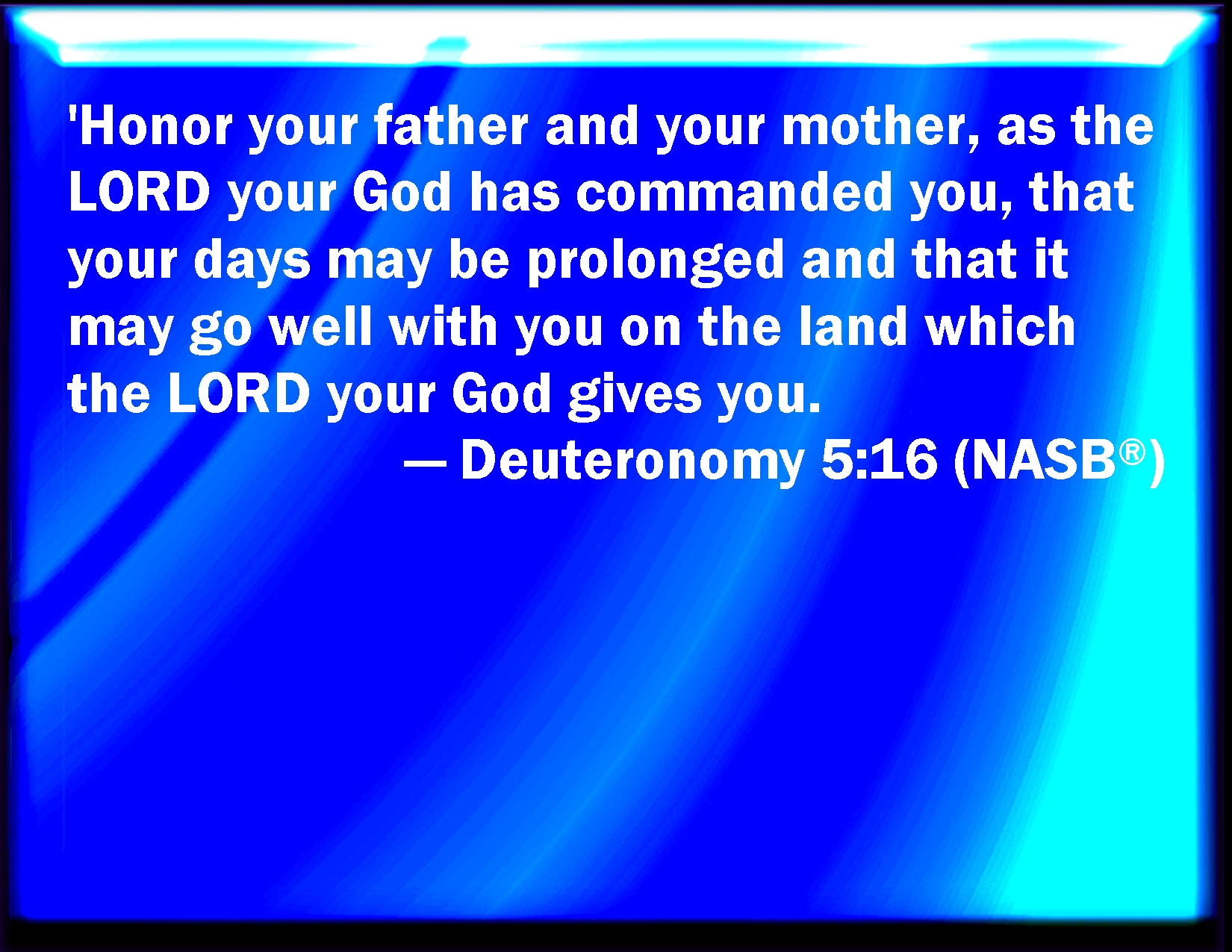 'Honor your father and your mother, as the LORD your God has commanded you, that your days may be prolonged and that it may go well with you on the land which the LORD your God gives you.

— Deuteronomy 5:16 (NASB®)